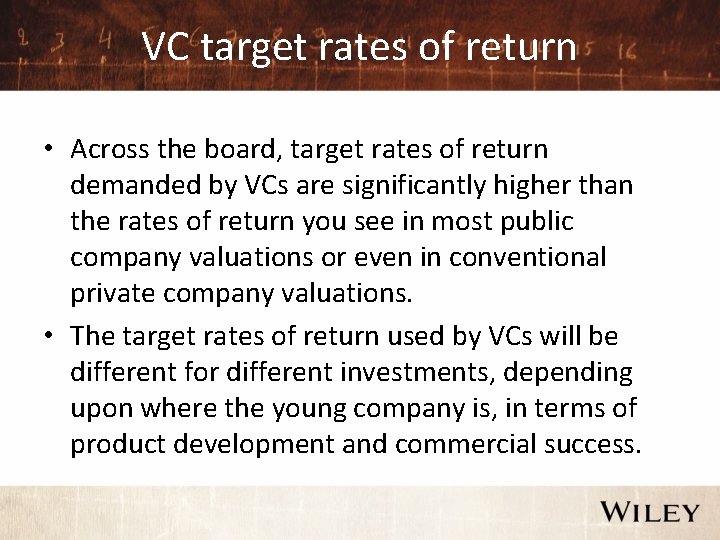 VC target rates of return

• Across the board, target rates of return demanded by VCs are significantly higher than the rates of return you see in most public company valuations or even in conventional private company valuations.

• The target rates of return used by VCs will be different for different investments, depending upon where the young company is, in terms of product development and commercial success.

WILEY